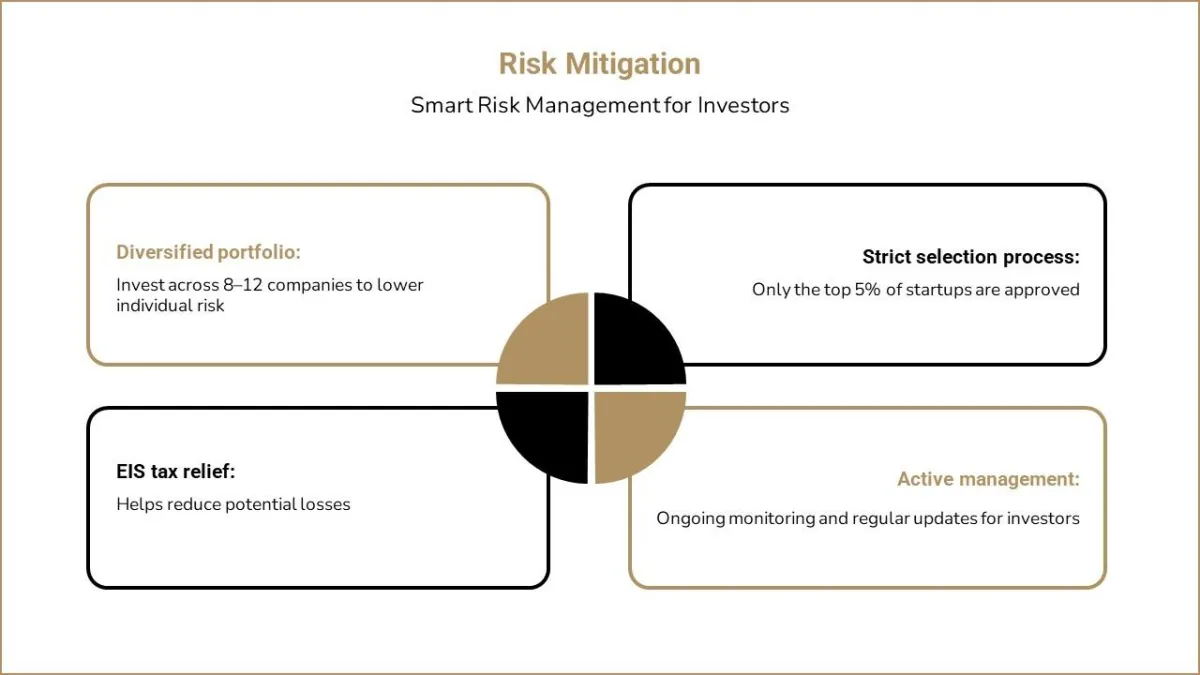 Risk Mitigation

Smart Risk Management for Investors

Diversified portfolio:

Invest across 8–12 companies to lower individual risk

Strict selection process:

Only the top 5% of startups are approved

EIS tax relief:

Helps reduce potential losses

Active management:

Ongoing monitoring and regular updates for investors